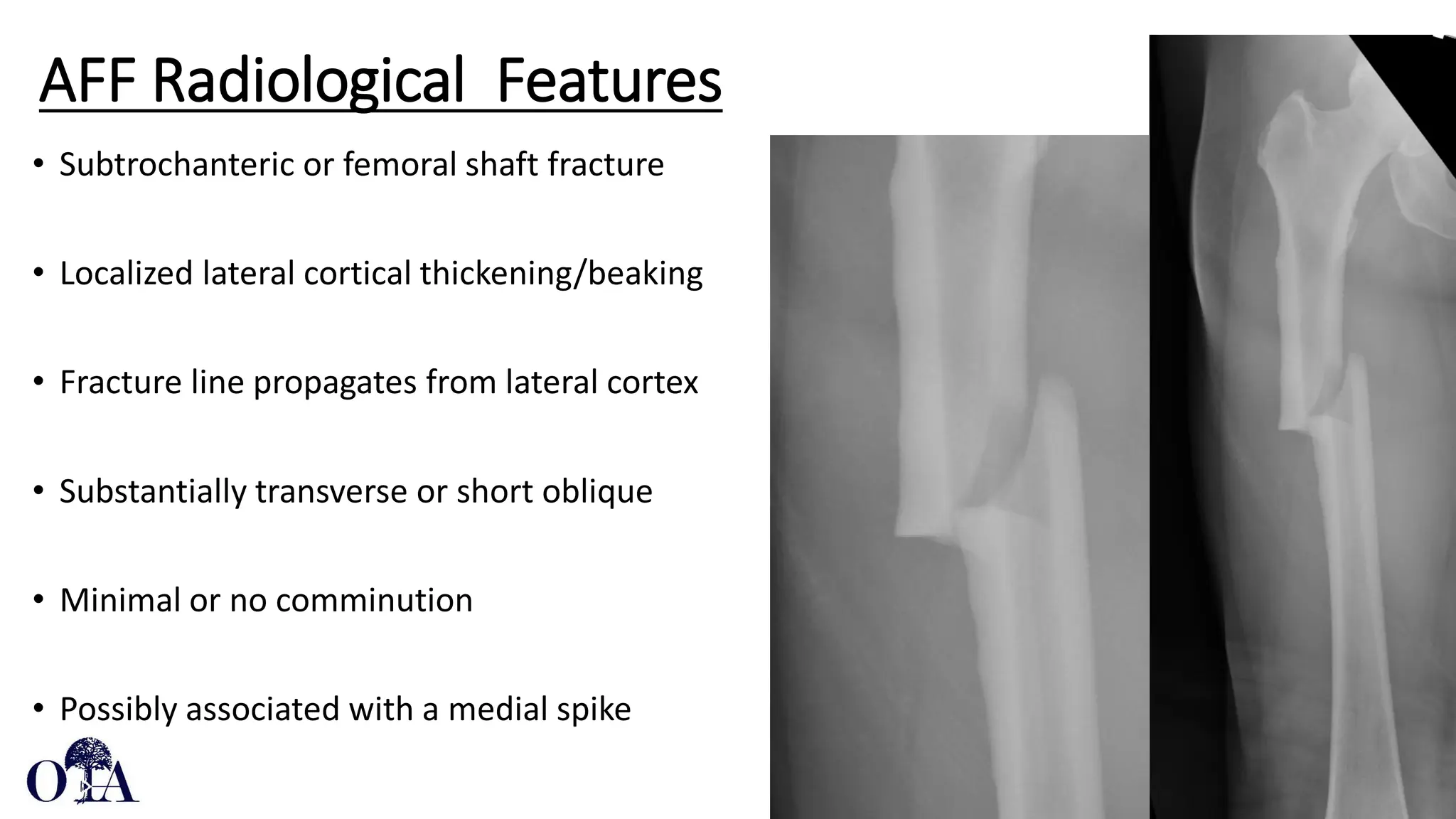 AFF Radiological Features

• Subtrochanteric or femoral shaft fracture

• Localized lateral cortical thickening/beaking

• Fracture line propagates from lateral cortex

• Substantially transverse or short oblique

• Minimal or no comminution

• Possibly associated with a medial spike

OTA